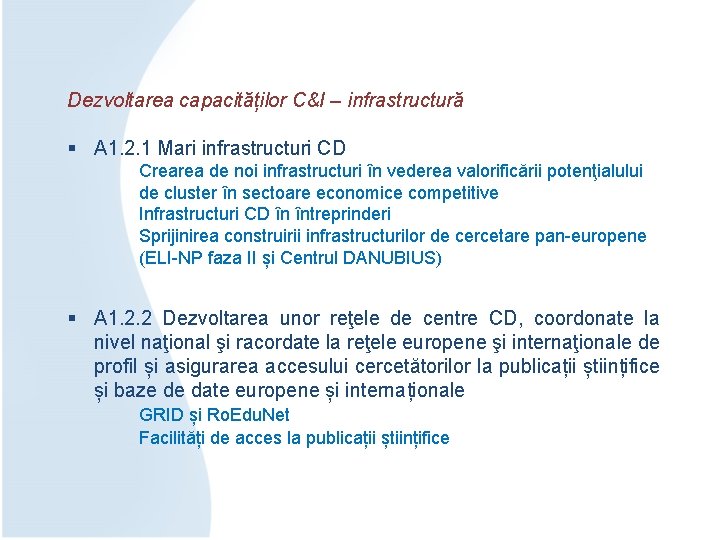 Dezvoltarea capacităților C&I – infrastructură

▪ A1.2.1 Mari infrastructuri CD
Crearea de noi infrastructuri în vederea valorificării potenţialului de cluster în sectoare economice competitive
Infrastructuri CD în întreprinderi
Sprijinirea construirii infrastructurilor de cercetare pan-europene (ELI-NP faza II și Centrul DANUBIUS)

▪ A1.2.2 Dezvoltarea unor reţele de centre CD, coordonate la nivel naţional şi racordate la reţele europene şi internaţionale de profil și asigurarea accesului cercetătorilor la publicații științifice și baze de date europene și internaționale
GRID și RoEduNet
Facilități de acces la publicații științifice